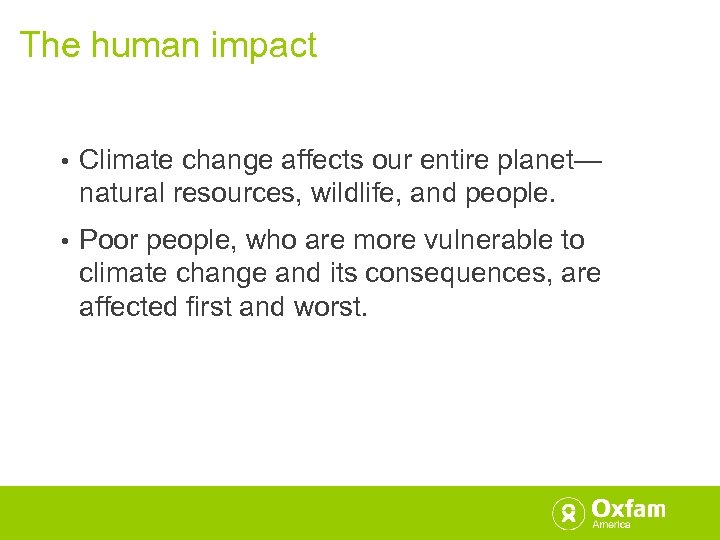 The human impact

• Climate change affects our entire planet—natural resources, wildlife, and people.

• Poor people, who are more vulnerable to climate change and its consequences, are affected first and worst.

Oxfam
America